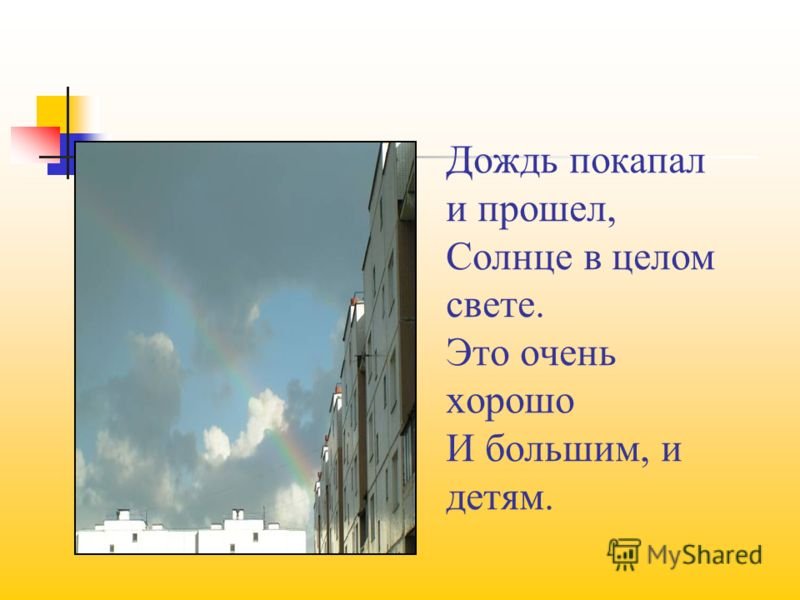 Дождь покапал и прошел, Солнце в целом свете. Это очень хорошо И большим, и детям.

MyShared